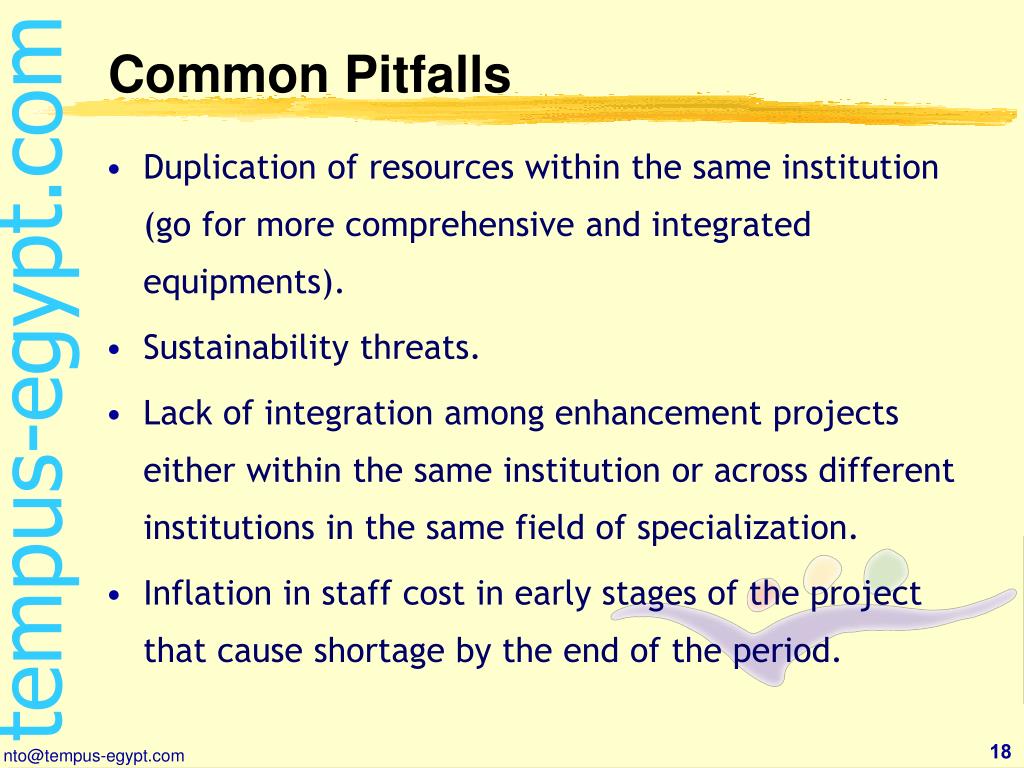 tempus-egypt.com

Common Pitfalls

• Duplication of resources within the same institution (go for more comprehensive and integrated equipments).
• Sustainability threats.
• Lack of integration among enhancement projects either within the same institution or across different institutions in the same field of specialization.
• Inflation in staff cost in early stages of the project that cause shortage by the end of the period.

nto@tempus-egypt.com

18